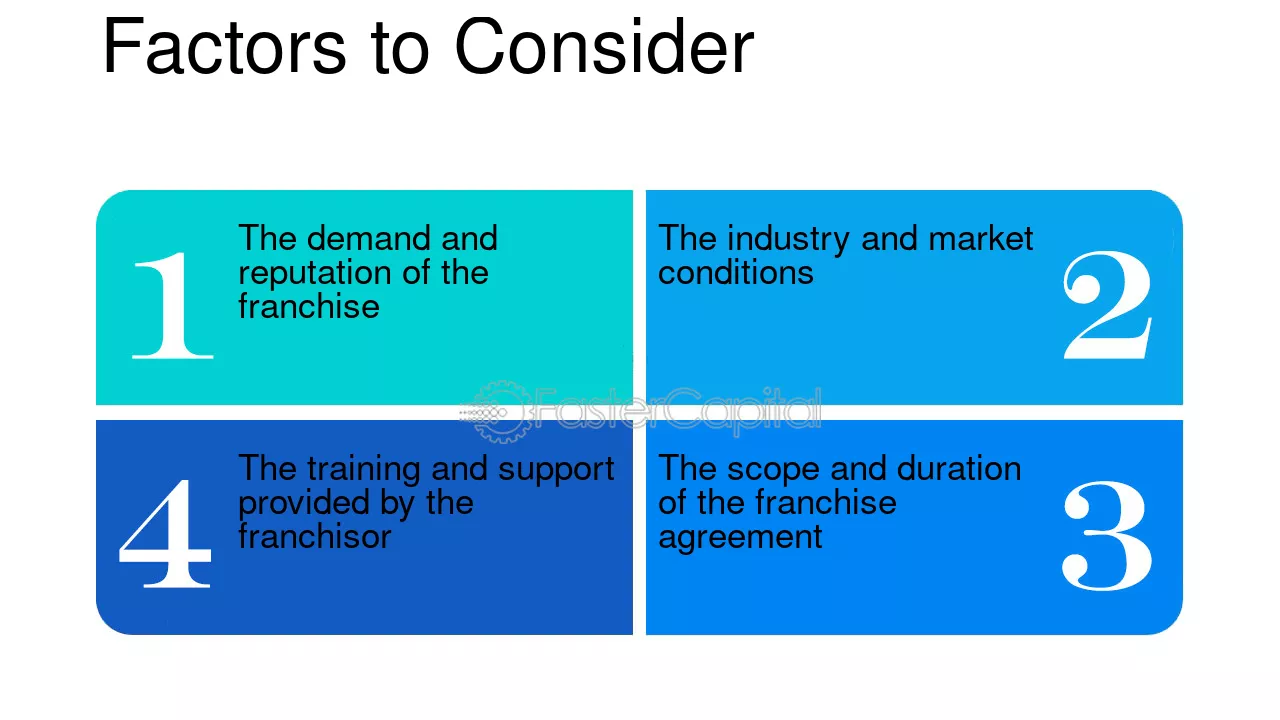 Factors to Consider

1
The demand and reputation of the franchise

The industry and market conditions
2

4
The training and support provided by the franchisor

The scope and duration of the franchise agreement
3

FasterCapital